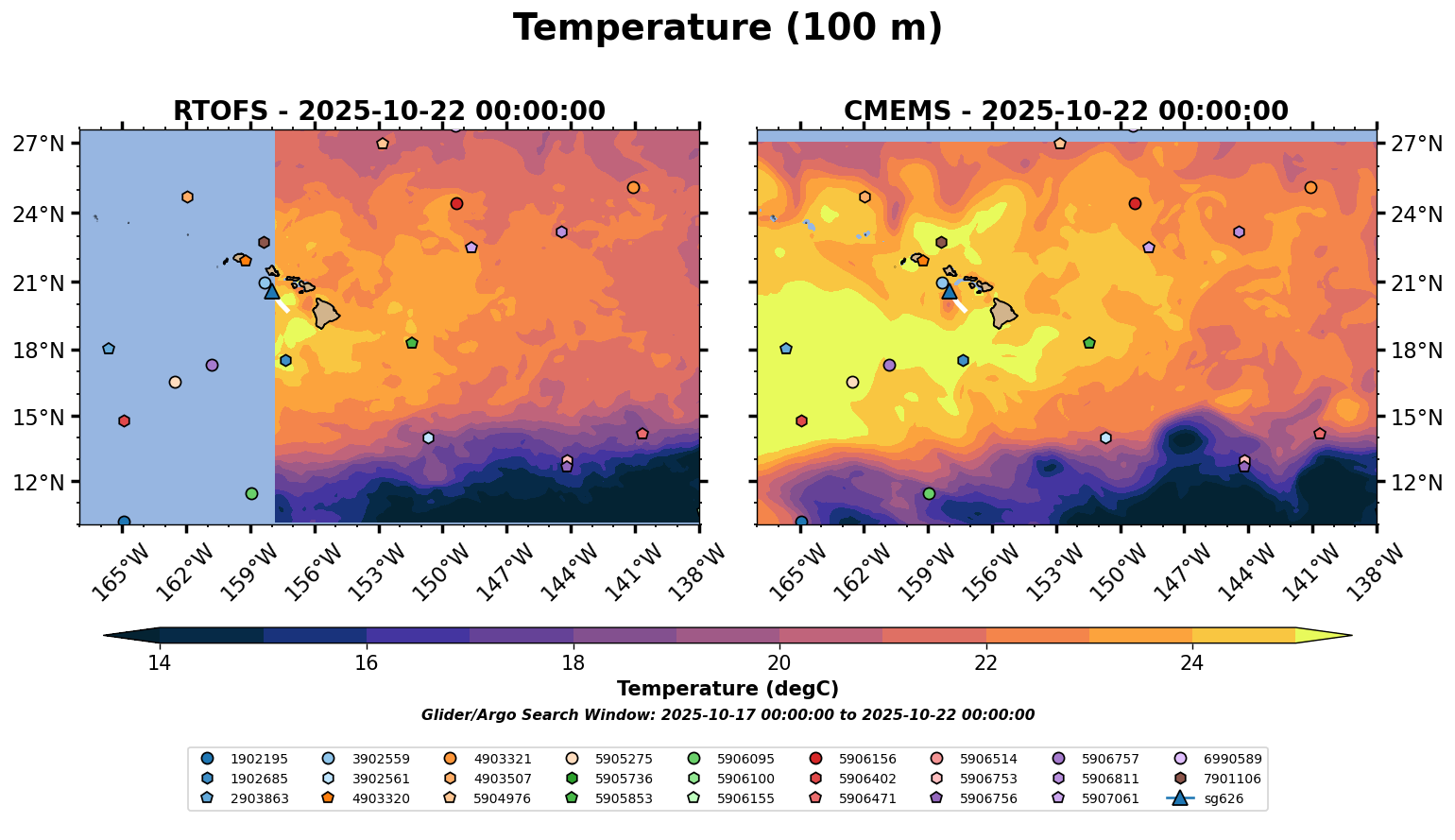 Temperature (100 m)

RTOFS - 2025-10-22 00:00:00

27°N
24°N
21°N
18°N
15°N
12°N

165°W 162°W 159°W 156°W 153°W 150°W 147°W 144°W 141°W 138°W

CMEMS - 2025-10-22 00:00:00

27°N
24°N
21°N
18°N
15°N
12°N

165°W 162°W 159°W 156°W 153°W 150°W 147°W 144°W 141°W 138°W

14 16 18 20 22 24

Temperature (degC)

Glider/Argo Search Window: 2025-10-17 00:00:00 to 2025-10-22 00:00:00

1902195
1902685
2903863
3902559
3902561
4903320
4903321
4903507
5904976
5905275
5905736
5905853
5906095
5906100
5906155
5906156
5906402
5906471
5906514
5906753
5906756
5906757
5906811
5907061
6990589
7901106
sg626